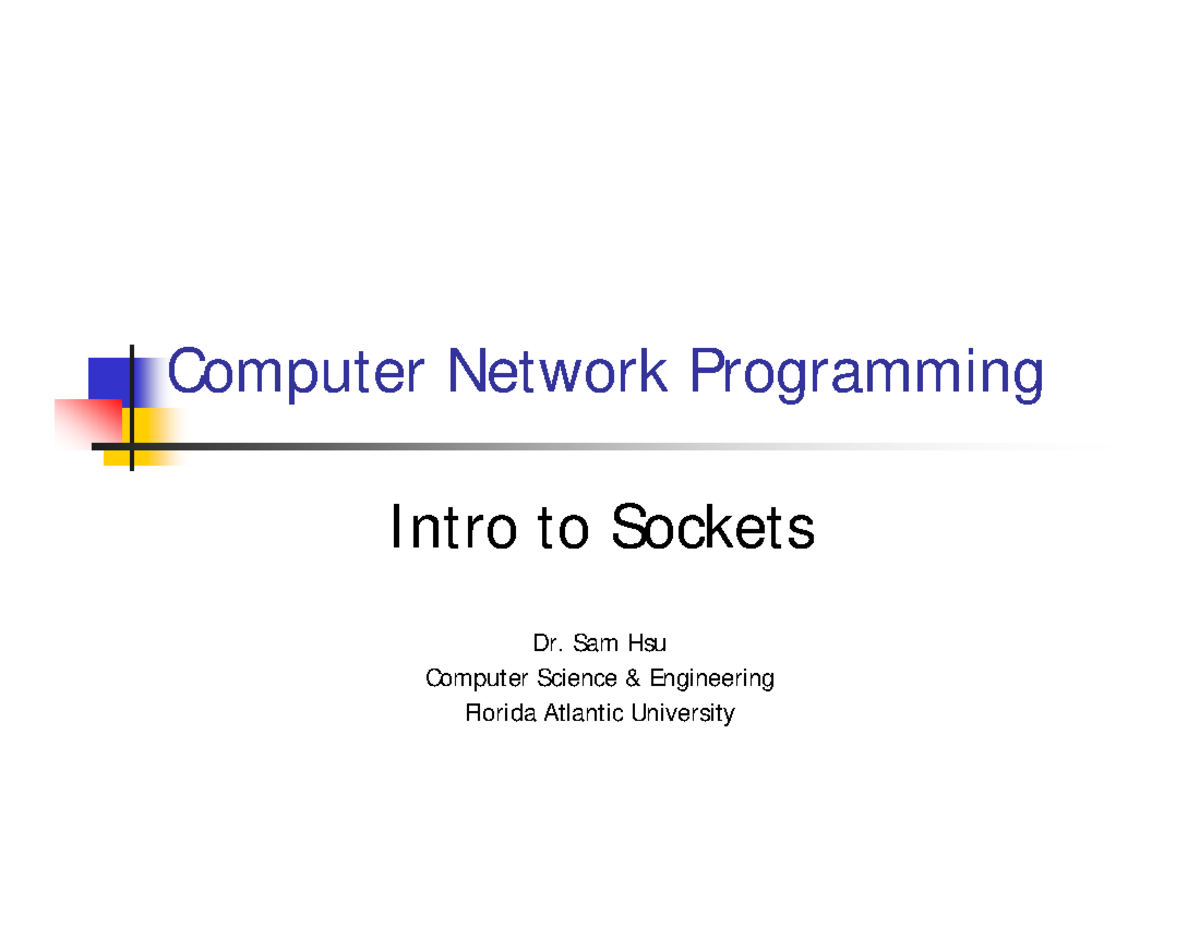 Computer Network Programming

Intro to Sockets

Dr. Sam Hsu
Computer Science & Engineering
Florida Atlantic University